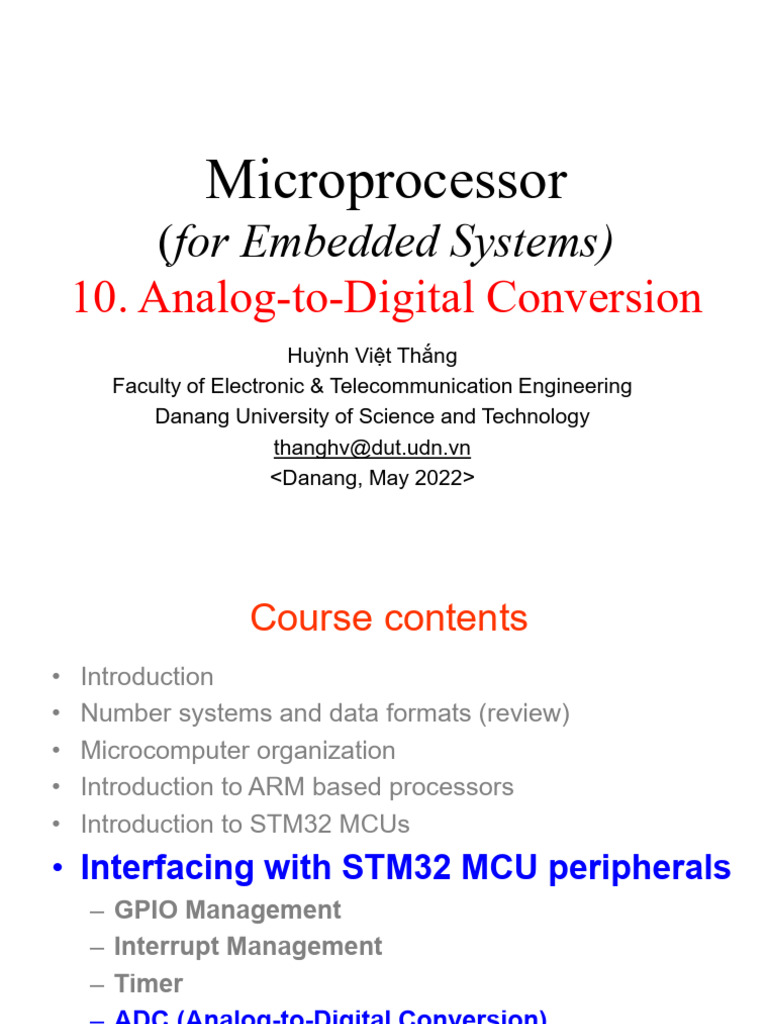 Microprocessor
(for Embedded Systems)
10. Analog-to-Digital Conversion

Huỳnh Việt Thắng
Faculty of Electronic & Telecommunication Engineering
Danang University of Science and Technology
thanghv@dut.udn.vn
<Danang, May 2022>

Course contents

• Introduction
• Number systems and data formats (review)
• Microcomputer organization
• Introduction to ARM based processors
• Introduction to STM32 MCUs
• Interfacing with STM32 MCU peripherals
– GPIO Management
– Interrupt Management
– Timer
– ADC (Analog-to-Digital Conversion)